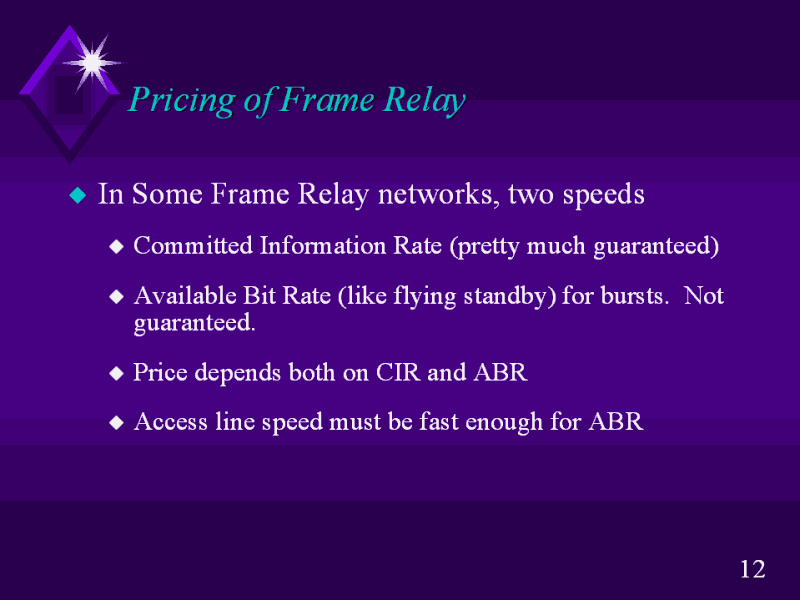 Pricing of Frame Relay

In Some Frame Relay networks, two speeds

Committed Information Rate (pretty much guaranteed)

Available Bit Rate (like flying standby) for bursts. Not guaranteed.

Price depends both on CIR and ABR

Access line speed must be fast enough for ABR

12